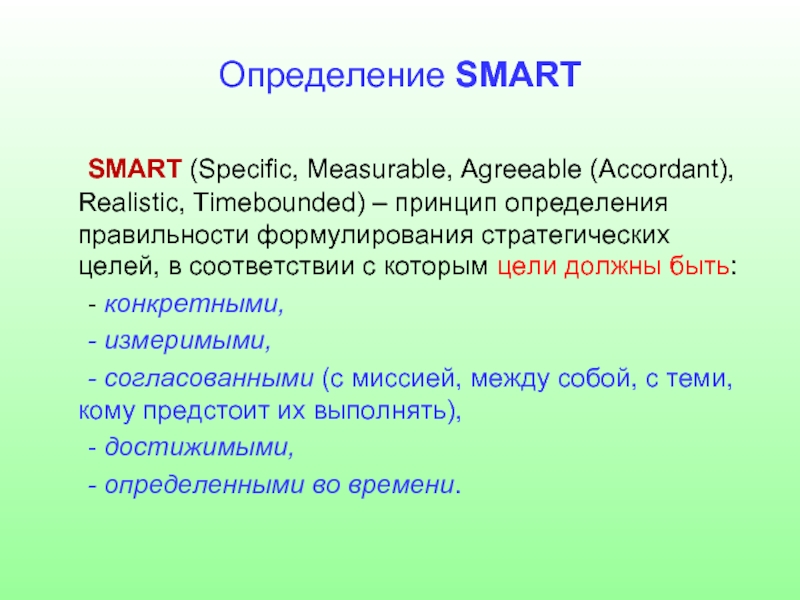 Определение SMART

SMART (Specific, Measurable, Agreeable (Accordant), Realistic, Timebounded) – принцип определения правильности формулирования стратегических целей, в соответствии с которым цели должны быть:

- конкретными,

- измеримыми,

- согласованными (с миссией, между собой, с теми, кому предстоит их выполнять),

- достижимыми,

- определенными во времени.